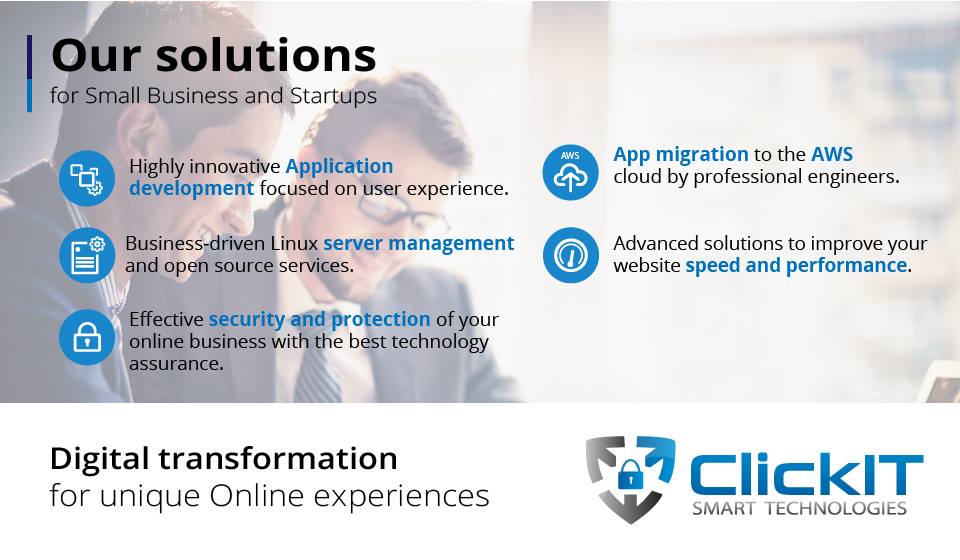 Our solutions
for Small Business and Startups

Highly innovative Application development focused on user experience.

Business-driven Linux server management and open source services.

Effective security and protection of your online business with the best technology assurance.

AWS

App migration to the AWS cloud by professional engineers.

Advanced solutions to improve your website speed and performance.

Digital transformation
for unique Online experiences

ClickIT
SMART TECHNOLOGIES